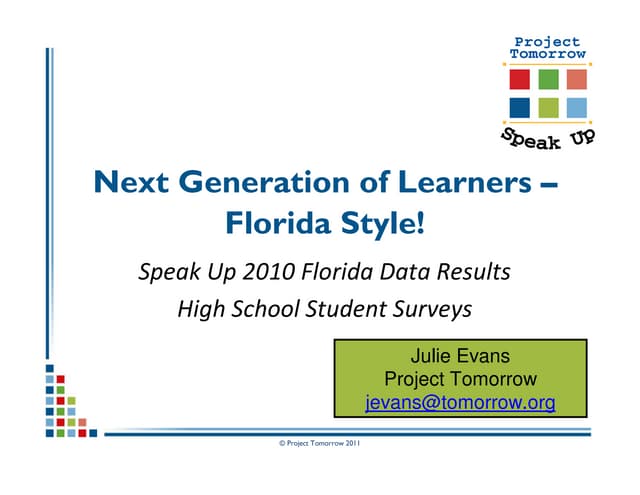 Project Tomorrow

Speak Up

Next Generation of Learners – Florida Style!

Speak Up 2010 Florida Data Results

High School Student Surveys

Julie Evans
Project Tomorrow
jevans@tomorrow.org

© Project Tomorrow 2011